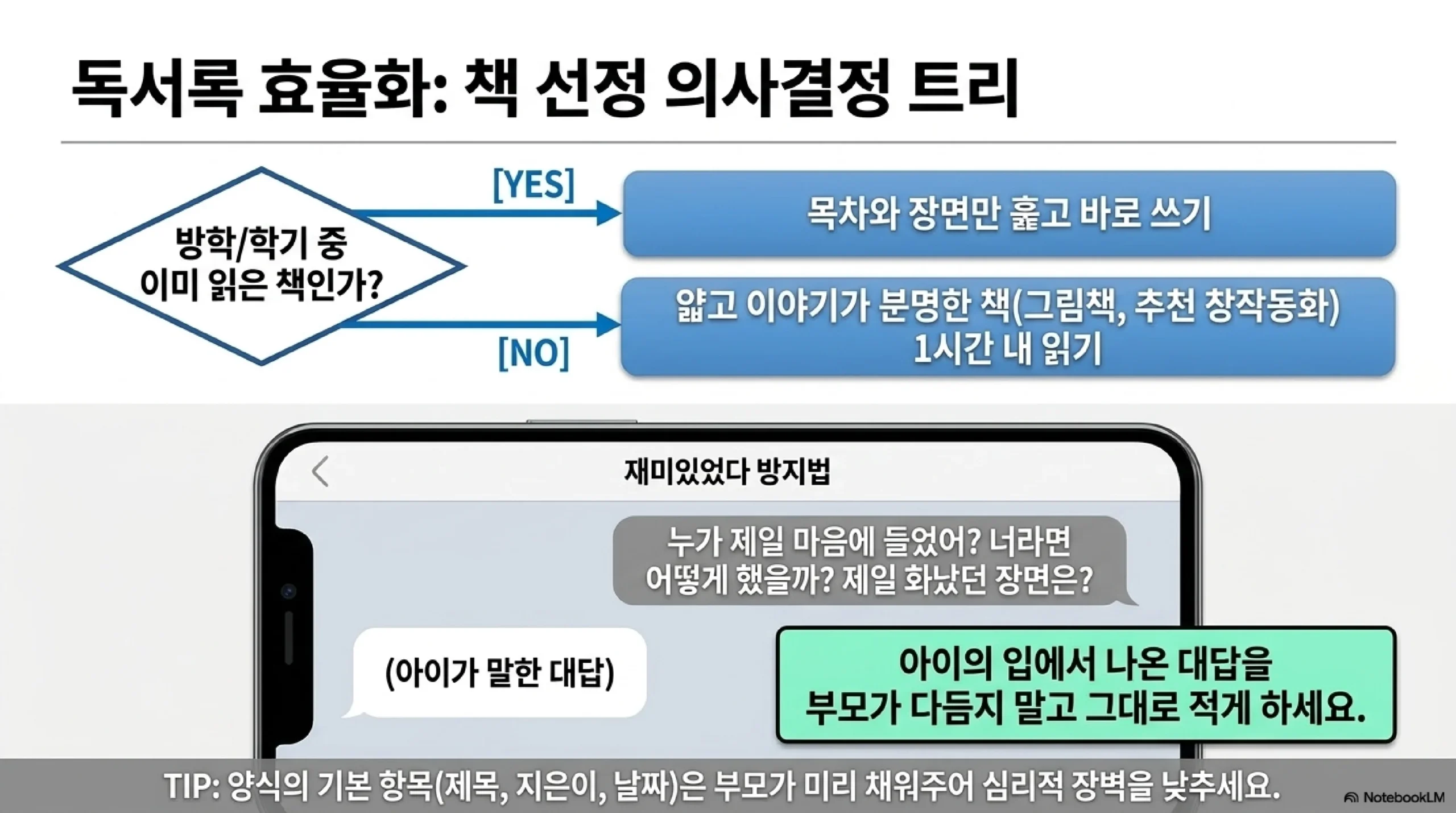 독서록 효율화: 책 선정 의사결정 트리

방학/학기 중 이미 읽은 책인가?

[YES]

목차와 장면만 훑고 바로 쓰기

[NO]

얇고 이야기가 분명한 책(그림책, 추천 창작동화) 1시간 내 읽기

재미있었다 방지법

누가 제일 마음에 들었어? 너라면 어떻게 했을까? 제일 화났던 장면은?

(아이가 말한 대답)

아이의 입에서 나온 대답을 부모가 다듬지 말고 그대로 적게 하세요.

TIP: 양식의 기본 항목(제목, 지은이, 날짜)은 부모가 미리 채워주어 심리적 장벽을 낮추세요.

NotebookLM